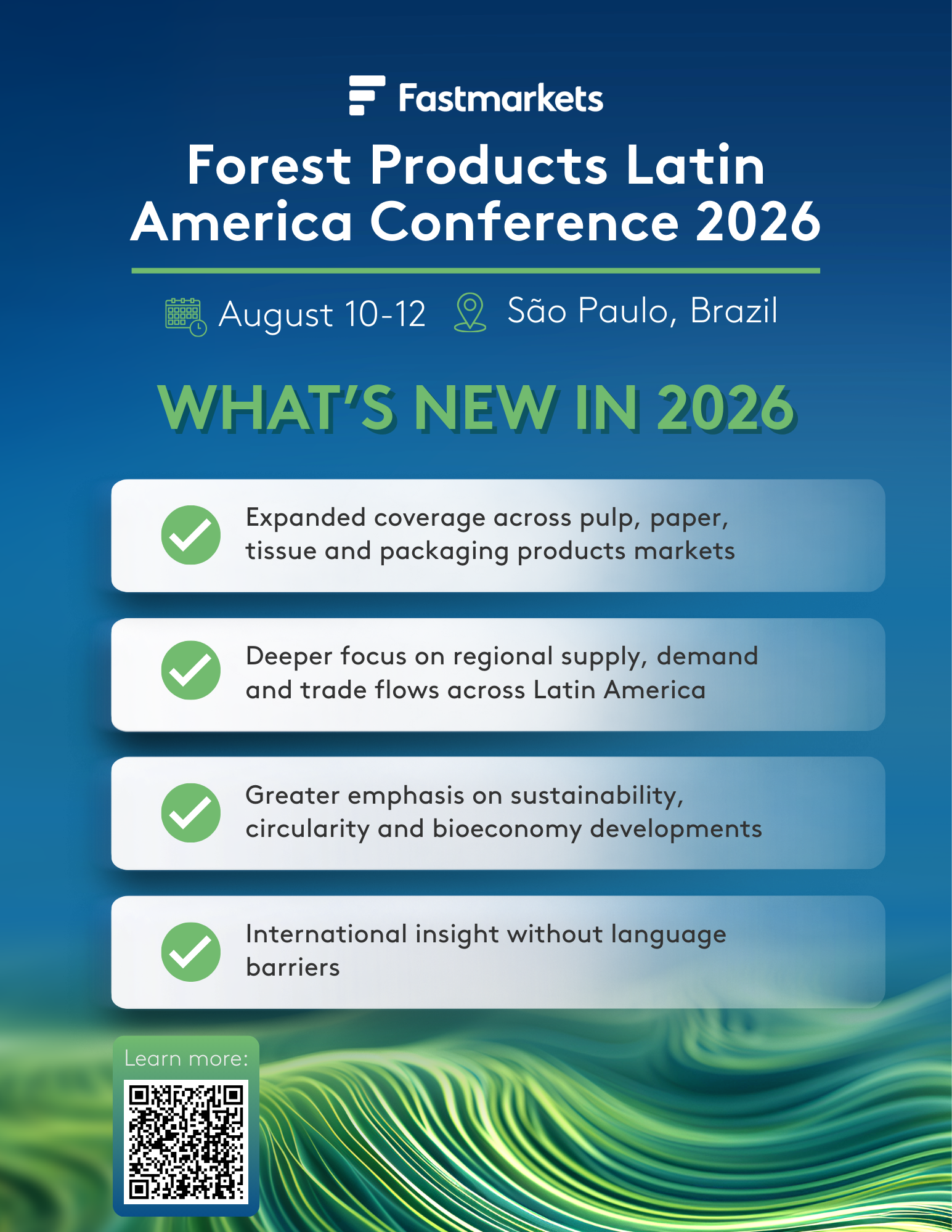 Fastmarkets

Forest Products Latin America Conference 2026

August 10-12 São Paulo, Brazil

WHAT'S NEW IN 2026

Expanded coverage across pulp, paper, tissue and packaging products markets

Deeper focus on regional supply, demand and trade flows across Latin America

Greater emphasis on sustainability, circularity and bioeconomy developments

International insight without language barriers

Learn more: